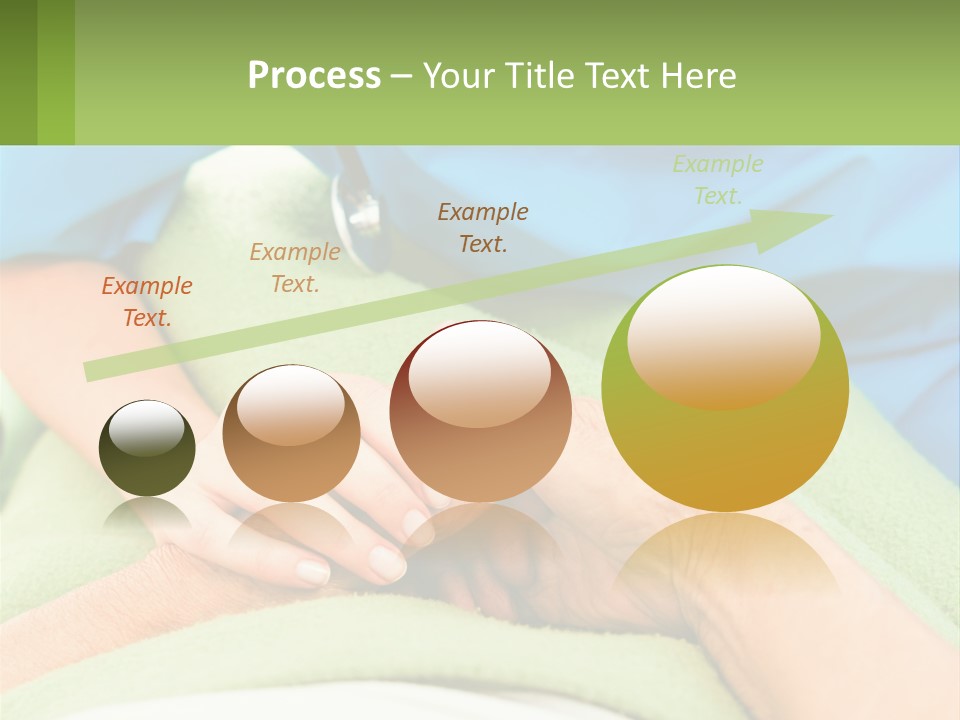 Process – Your Title Text Here

Example Text.

Example Text.

Example Text.

Example Text.